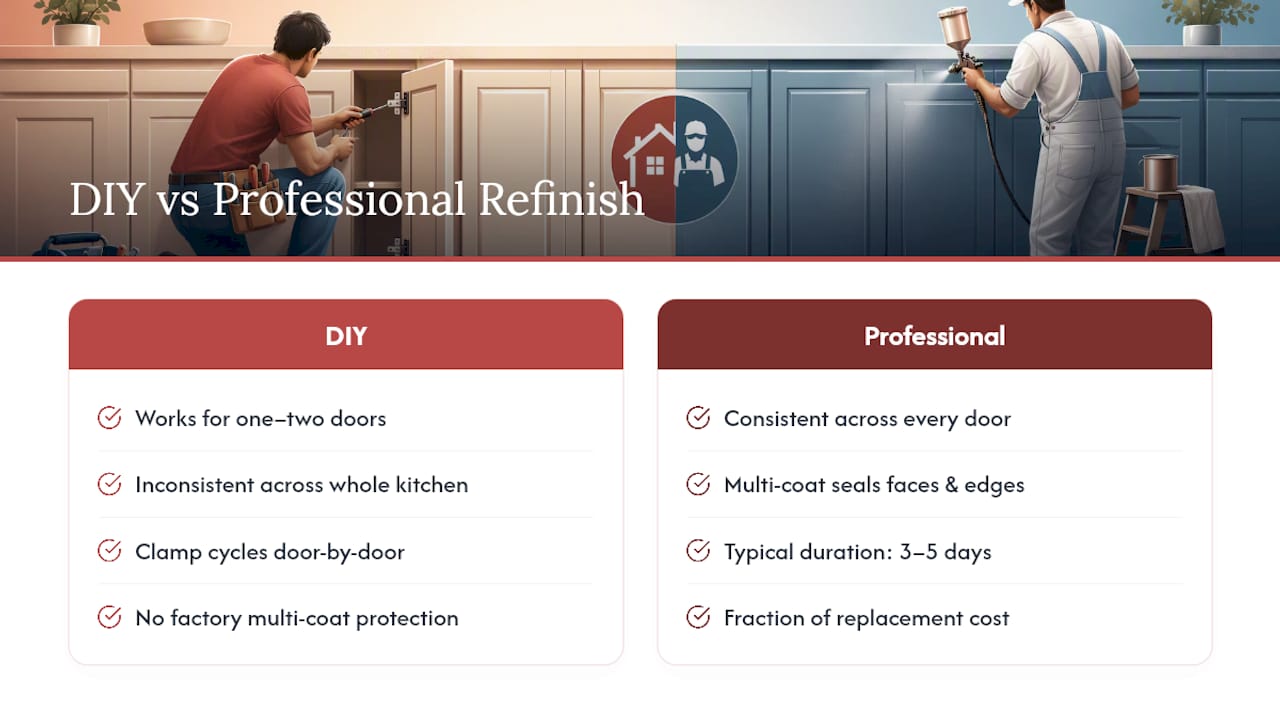 DIY vs Professional Refinish

DIY

Works for one–two doors

Inconsistent across whole kitchen

Clamp cycles door-by-door

No factory multi-coat protection

Professional

Consistent across every door

Multi-coat seals faces & edges

Typical duration: 3–5 days

Fraction of replacement cost